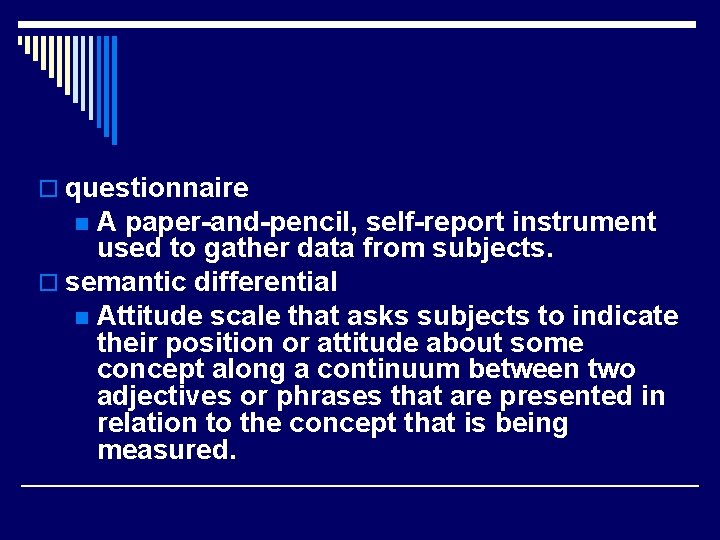 questionnaire

A paper-and-pencil, self-report instrument used to gather data from subjects.

semantic differential

Attitude scale that asks subjects to indicate their position or attitude about some concept along a continuum between two adjectives or phrases that are presented in relation to the concept that is being measured.